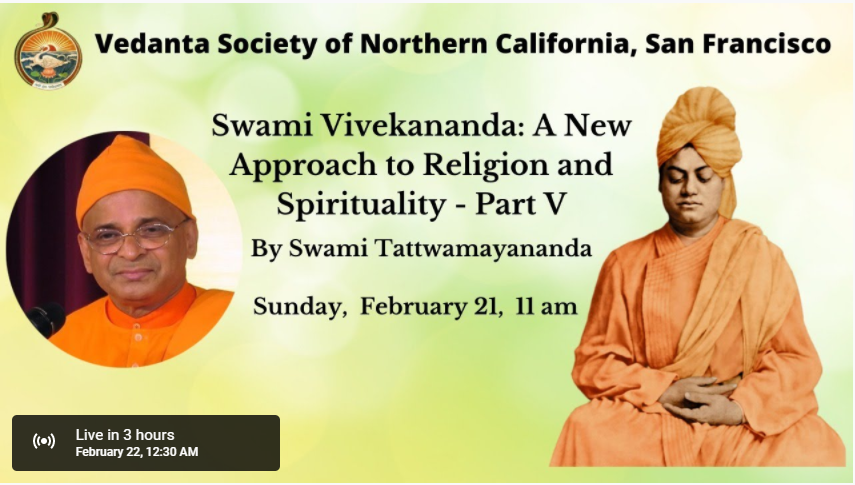 Vedanta Society of Northern California, San Francisco

Swami Vivekananda: A New Approach to Religion and Spirituality - Part V

By Swami Tattwamayananda

Sunday, February 21, 11 am

Live in 3 hours
February 22, 12:30 AM